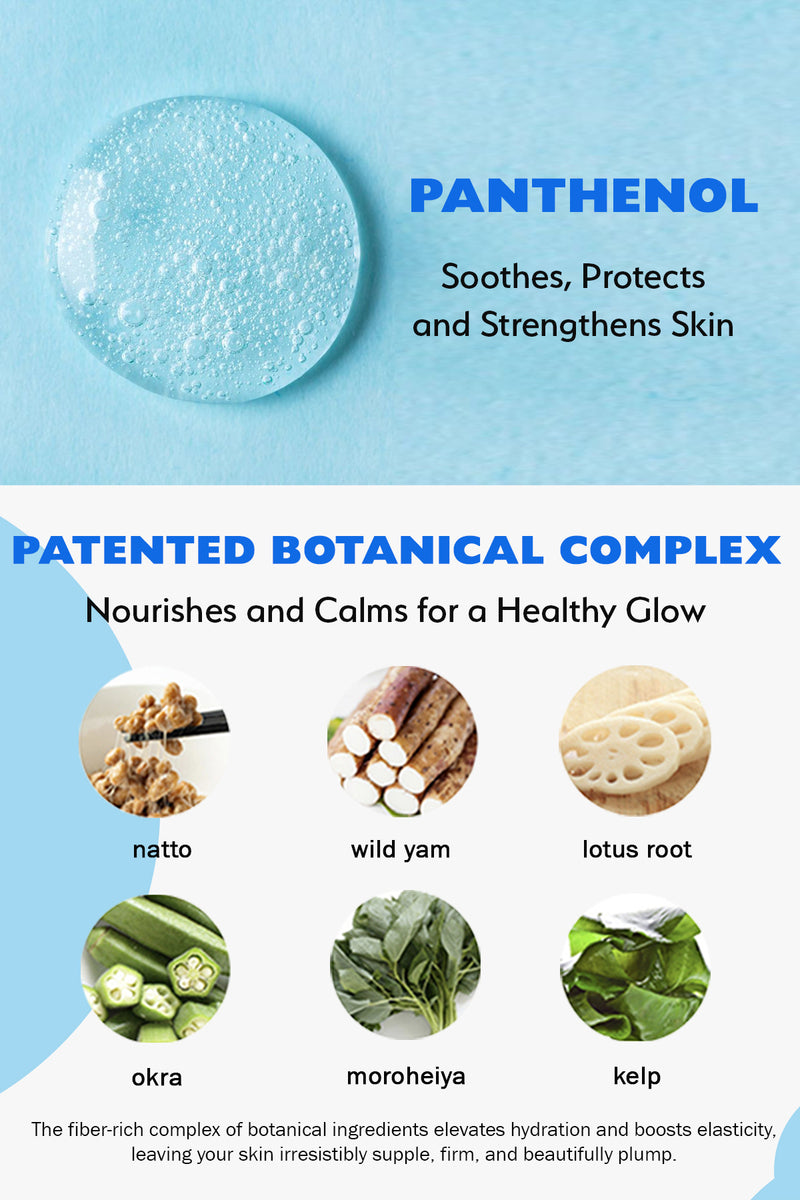 PANTHENOL

Soothes, Protects and Strengthens Skin

PATENTED BOTANICAL COMPLEX

Nourishes and Calms for a Healthy Glow

natto

wild yam

lotus root

okra

moroheiya

kelp

The fiber-rich complex of botanical ingredients elevates hydration and boosts elasticity, leaving your skin irresistibly supple, firm, and beautifully plump.